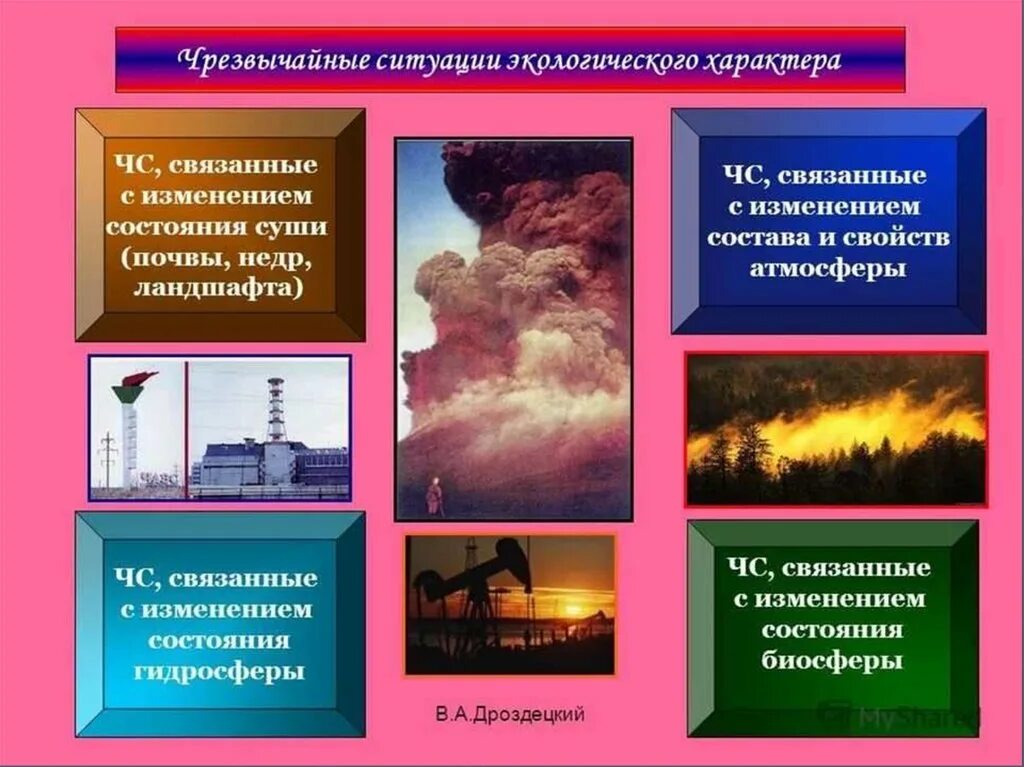 Чрезвычайные ситуации экологического характера

ЧС, связанные с изменением состояния суши (почвы, недр, ландшафта)

ЧС, связанные с изменением состава и свойств атмосферы

ЧС, связанные с изменением состояния гидросферы

ЧС, связанные с изменением состояния биосферы

В.А.Дроздецкий

MyShared